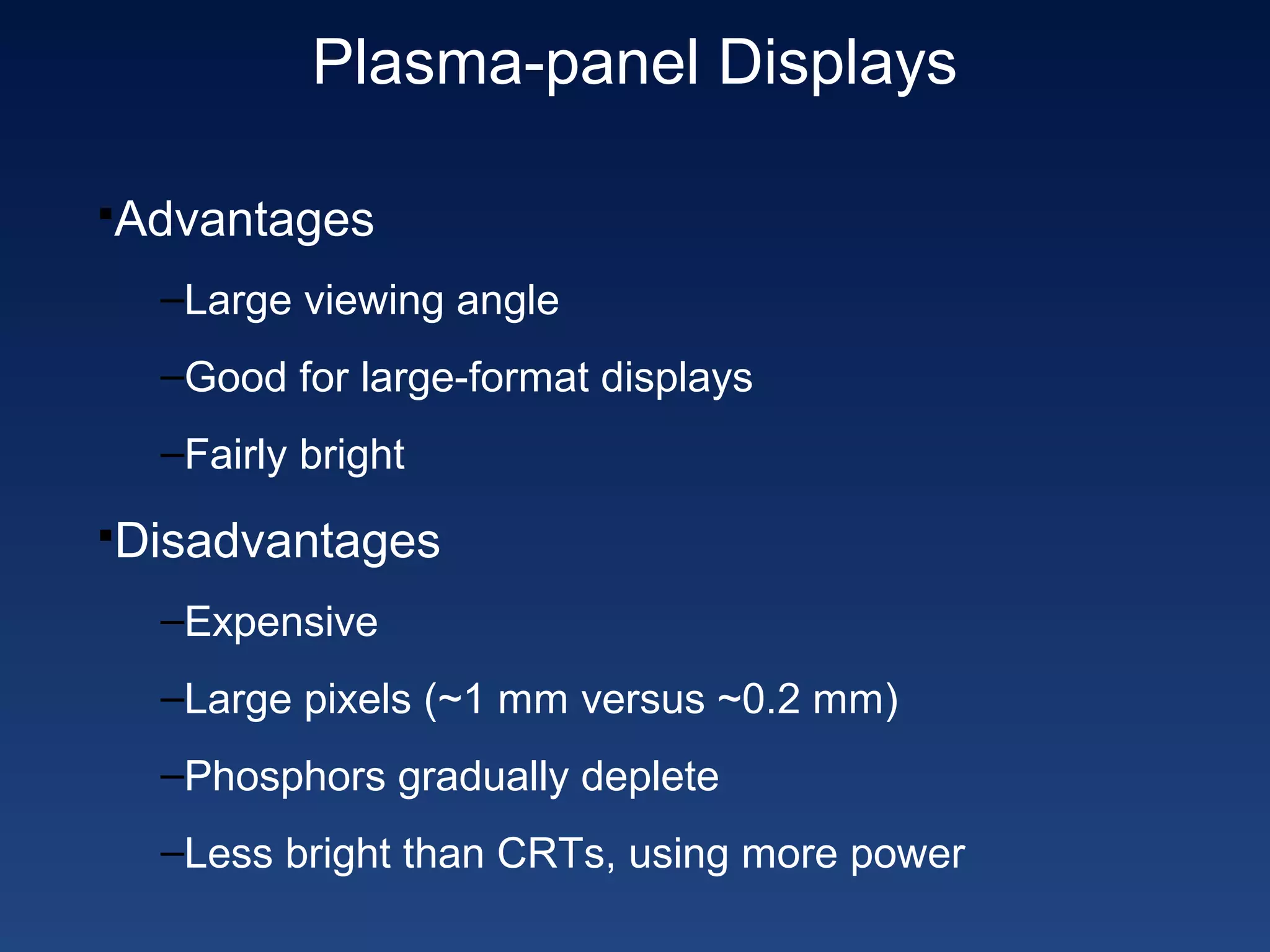 Plasma-panel Displays

▪Advantages

–Large viewing angle

–Good for large-format displays

–Fairly bright

▪Disadvantages

–Expensive

–Large pixels (~1 mm versus ~0.2 mm)

–Phosphors gradually deplete

–Less bright than CRTs, using more power